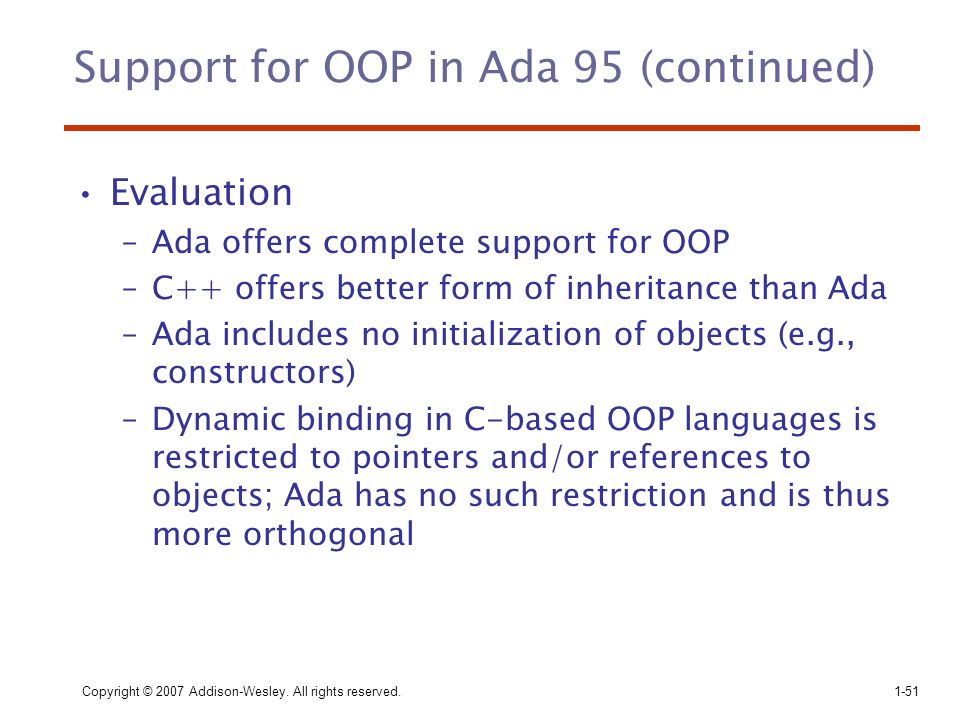 Support for OOP in Ada 95 (continued)

• Evaluation
– Ada offers complete support for OOP
– C++ offers better form of inheritance than Ada
– Ada includes no initialization of objects (e.g., constructors)
– Dynamic binding in C-based OOP languages is restricted to pointers and/or references to objects; Ada has no such restriction and is thus more orthogonal

Copyright © 2007 Addison-Wesley. All rights reserved.

1-51